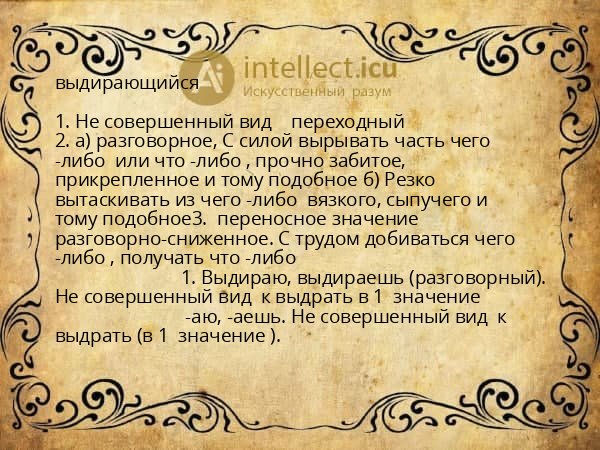 intellect.icu
Искусственный разум

выдирающийся

1. Не совершенный вид переходный
2. а) разговорное, С силой вырывать часть чего -либо или что -либо , прочно забитое, прикрепленное и тому подобное б) Резко вытаскивать из чего -либо вязкого, сыпучего и тому подобное3. переносное значение разговорно-сниженное. С трудом добиваться чего -либо , получать что -либо
1. Выдираю, выдираешь (разговорный). Не совершенный вид к выдрать в 1 значение
-аю, -аешь. Не совершенный вид к выдрать (в 1 значение ).